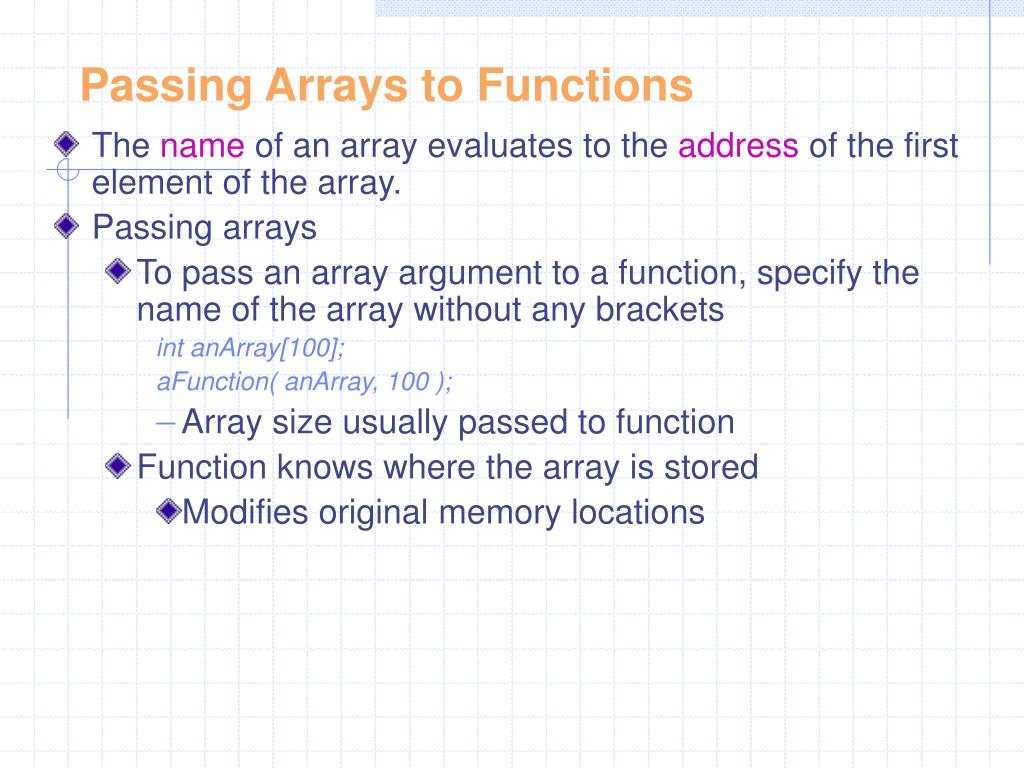 Passing Arrays to Functions

The name of an array evaluates to the address of the first element of the array.

Passing arrays

To pass an array argument to a function, specify the name of the array without any brackets

int anArray[100];

aFunction( anArray, 100 );

– Array size usually passed to function

Function knows where the array is stored

Modifies original memory locations